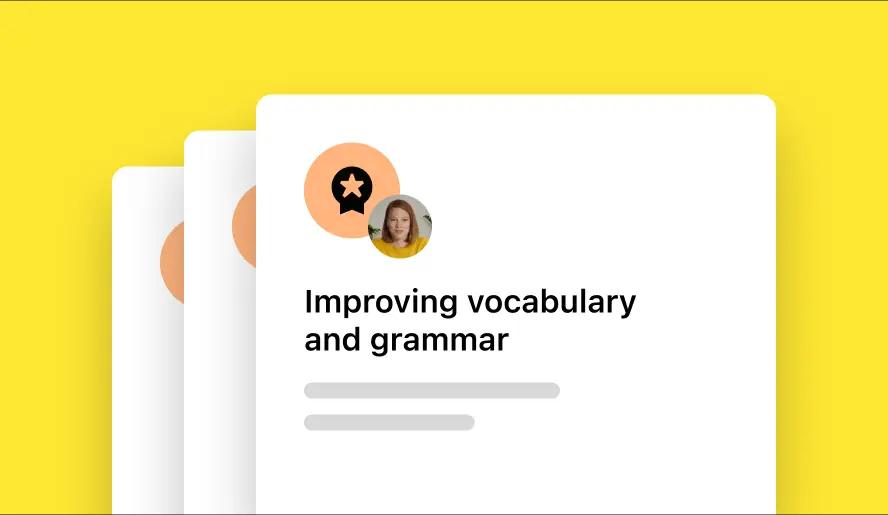 Improving vocabulary and grammar